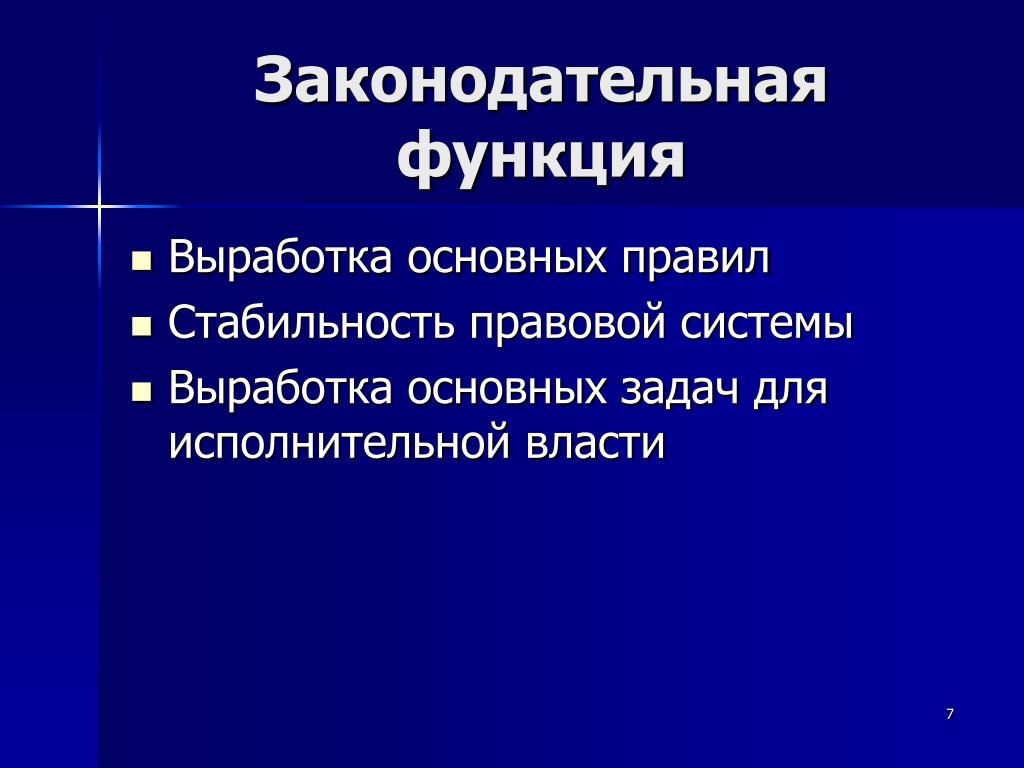 Законодательная функция

- Выработка основных правил
- Стабильность правовой системы
- Выработка основных задач для исполнительной власти

7